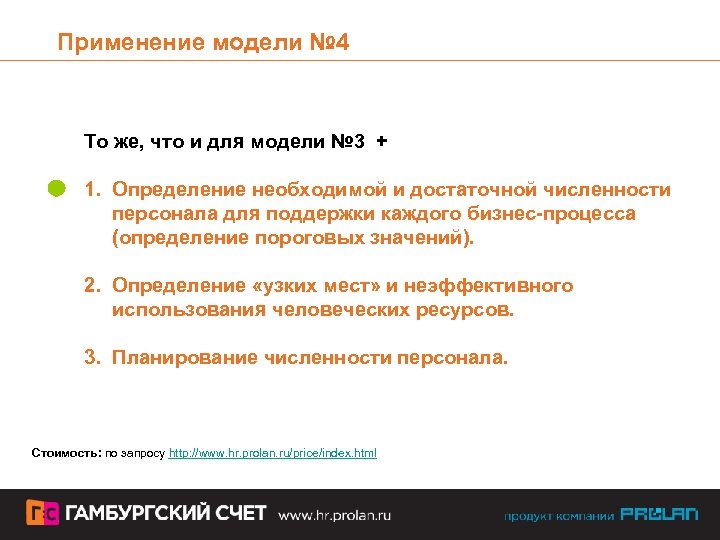 Применение модели №4

То же, что и для модели №3 +

1. Определение необходимой и достаточной численности персонала для поддержки каждого бизнес-процесса (определение пороговых значений).

2. Определение «узких мест» и неэффективного использования человеческих ресурсов.

3. Планирование численности персонала.

Стоимость: по запросу http://www.hr.prolan.ru/price/index.html

ГС ГАМБУРГСКИЙ СЧЕТ www.hr.prolan.ru

продукт компании PROLAN